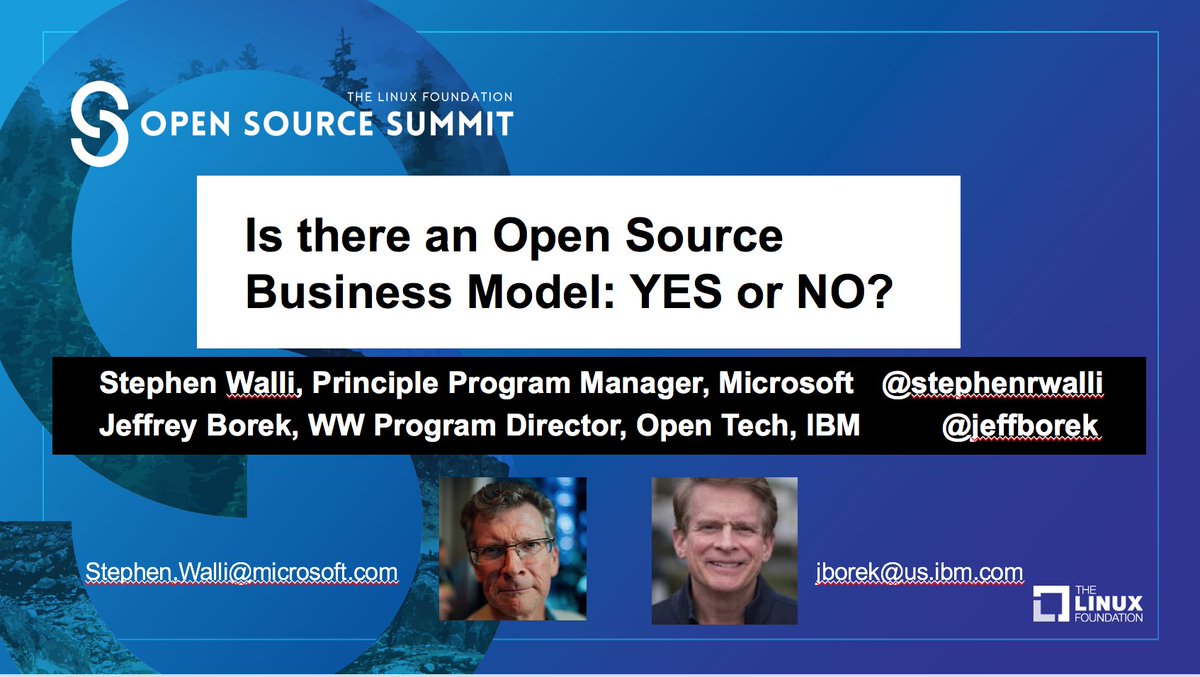 THE LINUX FOUNDATION
OPEN SOURCE SUMMIT

Is there an Open Source Business Model: YES or NO?

Stephen Walli, Principle Program Manager, Microsoft @stephenrwalli
Jeffrey Borek, WW Program Director, Open Tech, IBM @jeffborek

Stephen.Walli@microsoft.com

jborek@us.ibm.com

THE LINUX FOUNDATION